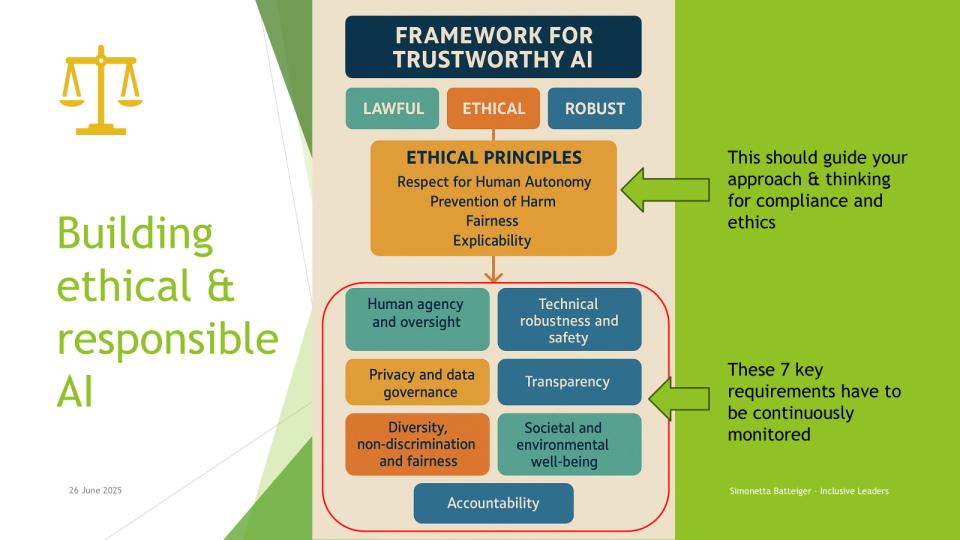 Building ethical & responsible AI

FRAMEWORK FOR TRUSTWORTHY AI

LAWFUL

ETHICAL

ROBUST

ETHICAL PRINCIPLES
Respect for Human Autonomy
Prevention of Harm
Fairness
Explicability

Human agency and oversight

Technical robustness and safety

Privacy and data governance

Transparency

Diversity, non-discrimination and fairness

Societal and environmental well-being

Accountability

This should guide your approach & thinking for compliance and ethics

These 7 key requirements have to be continuously monitored

26 June 2025

Simonetta Batteiger - Inclusive Leaders